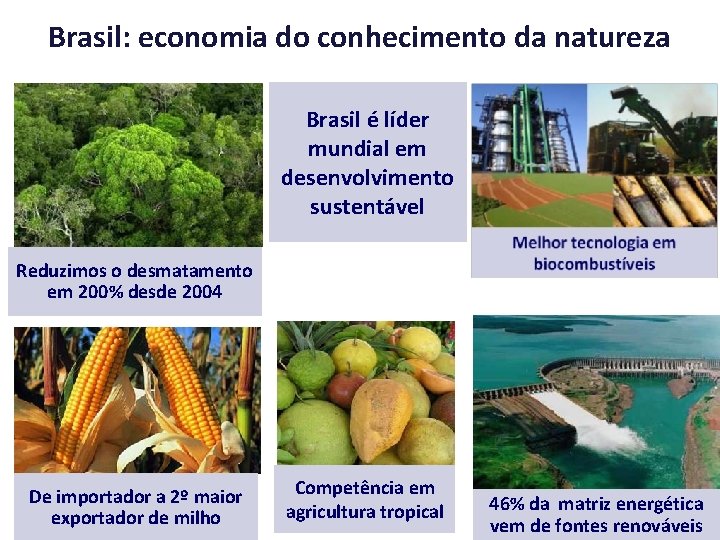 Brasil: economia do conhecimento da natureza

Reduzimos o desmatamento em 200% desde 2004

Brasil é líder mundial em desenvolvimento sustentável

Melhor tecnologia em biocombustíveis

De importador a 2º maior exportador de milho

Competência em agricultura tropical

46% da matriz energética vem de fontes renováveis